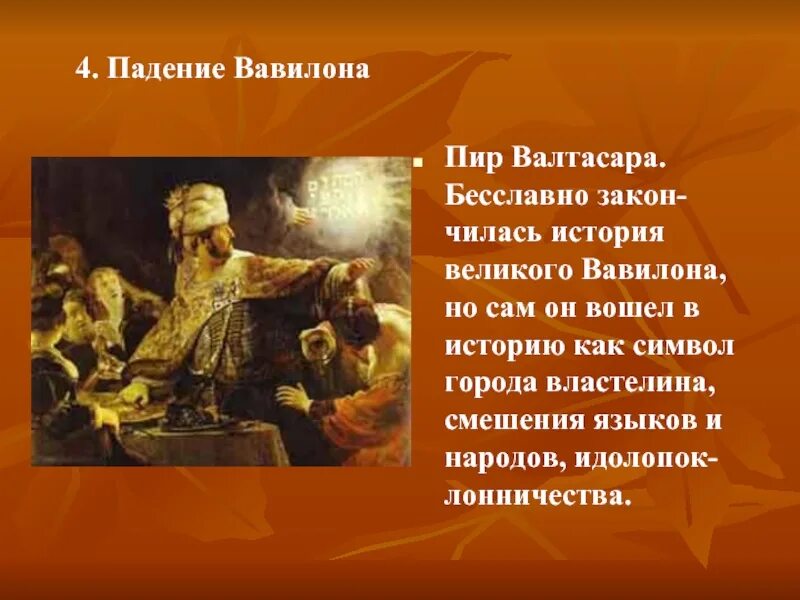 4. Падение Вавилона

Пир Валтасара. Бесславно закончилась история великого Вавилона, но сам он вошел в историю как символ города властелина, смешения языков и народов, идолопоклонничества.